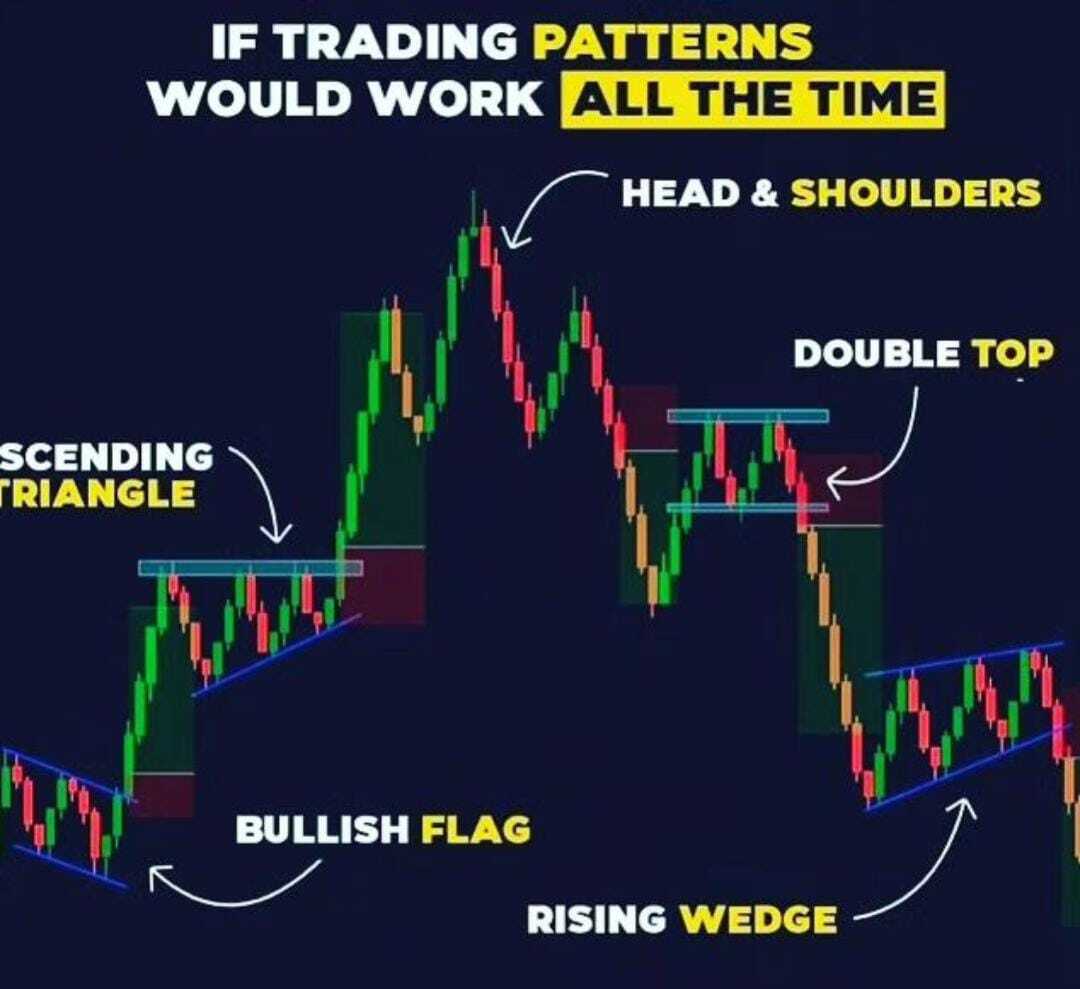 IF TRADING PATTERNS WOULD WORK ALL THE TIME

HEAD & SHOULDERS

DOUBLE TOP

SCENDING TRIANGLE

BULLISH FLAG

RISING WEDGE